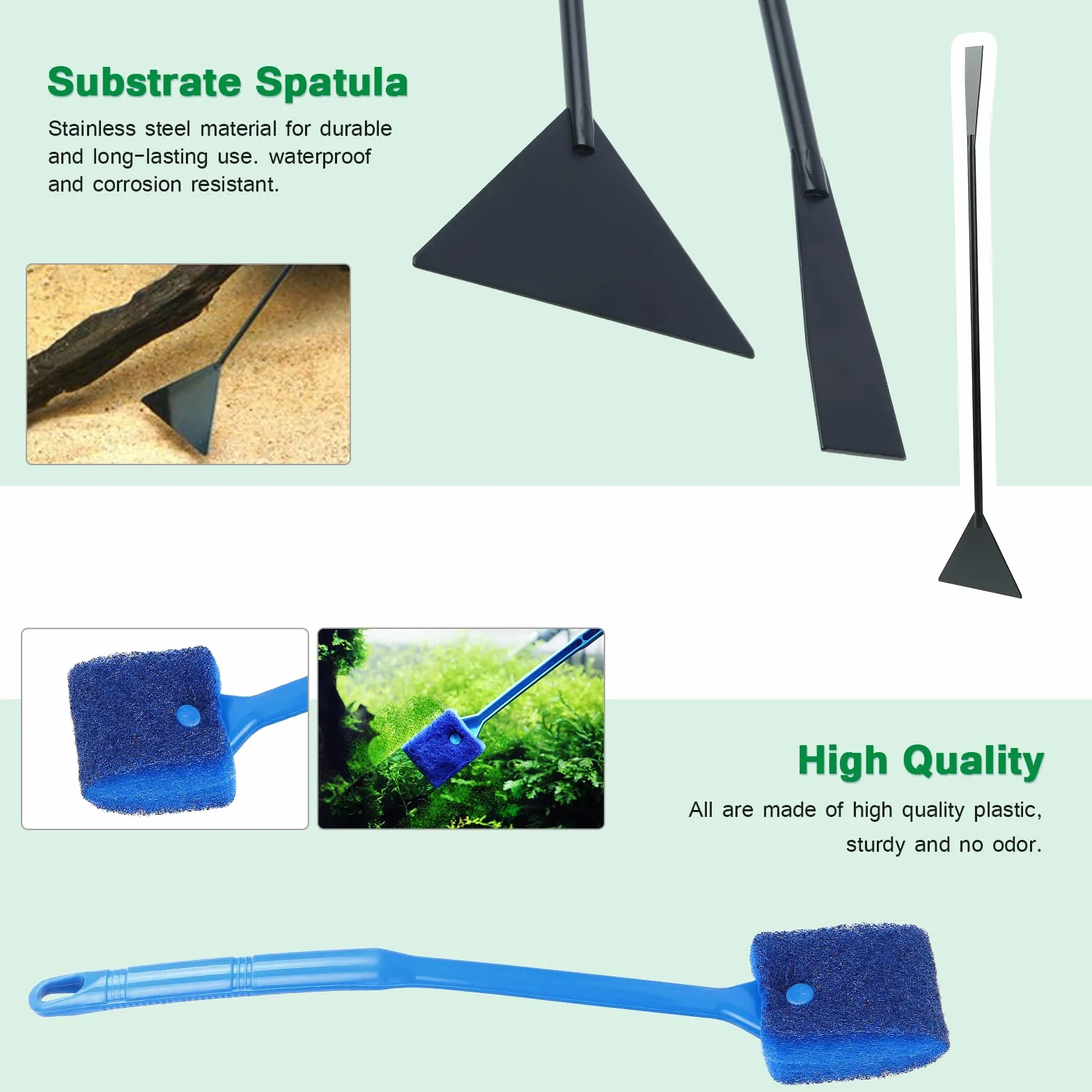 Substrate Spatula

Stainless steel material for durable and long-lasting use. waterproof and corrosion resistant.

High Quality

All are made of high quality plastic, sturdy and no odor.